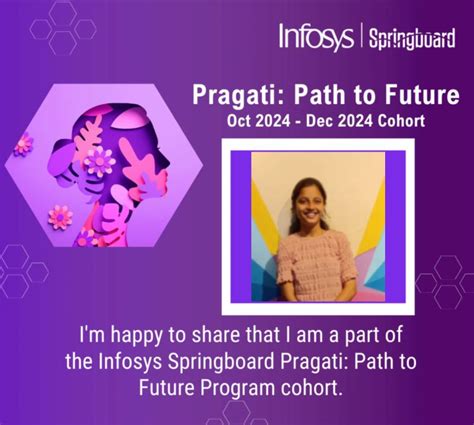 Infosys | Springboard

Pragati: Path to Future
Oct 2024 - Dec 2024 Cohort

I'm happy to share that I am a part of the Infosys Springboard Pragati: Path to Future Program cohort.